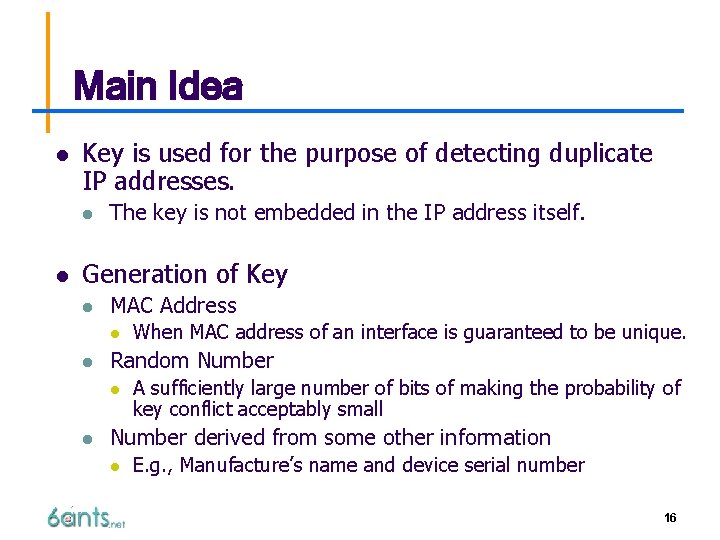 Main Idea

• Key is used for the purpose of detecting duplicate IP addresses.
  • The key is not embedded in the IP address itself.

• Generation of Key
  • MAC Address
    • When MAC address of an interface is guaranteed to be unique.
  • Random Number
    • A sufficiently large number of bits of making the probability of key conflict acceptably small
  • Number derived from some other information
    • E.g., Manufacture's name and device serial number

6ants.net

16